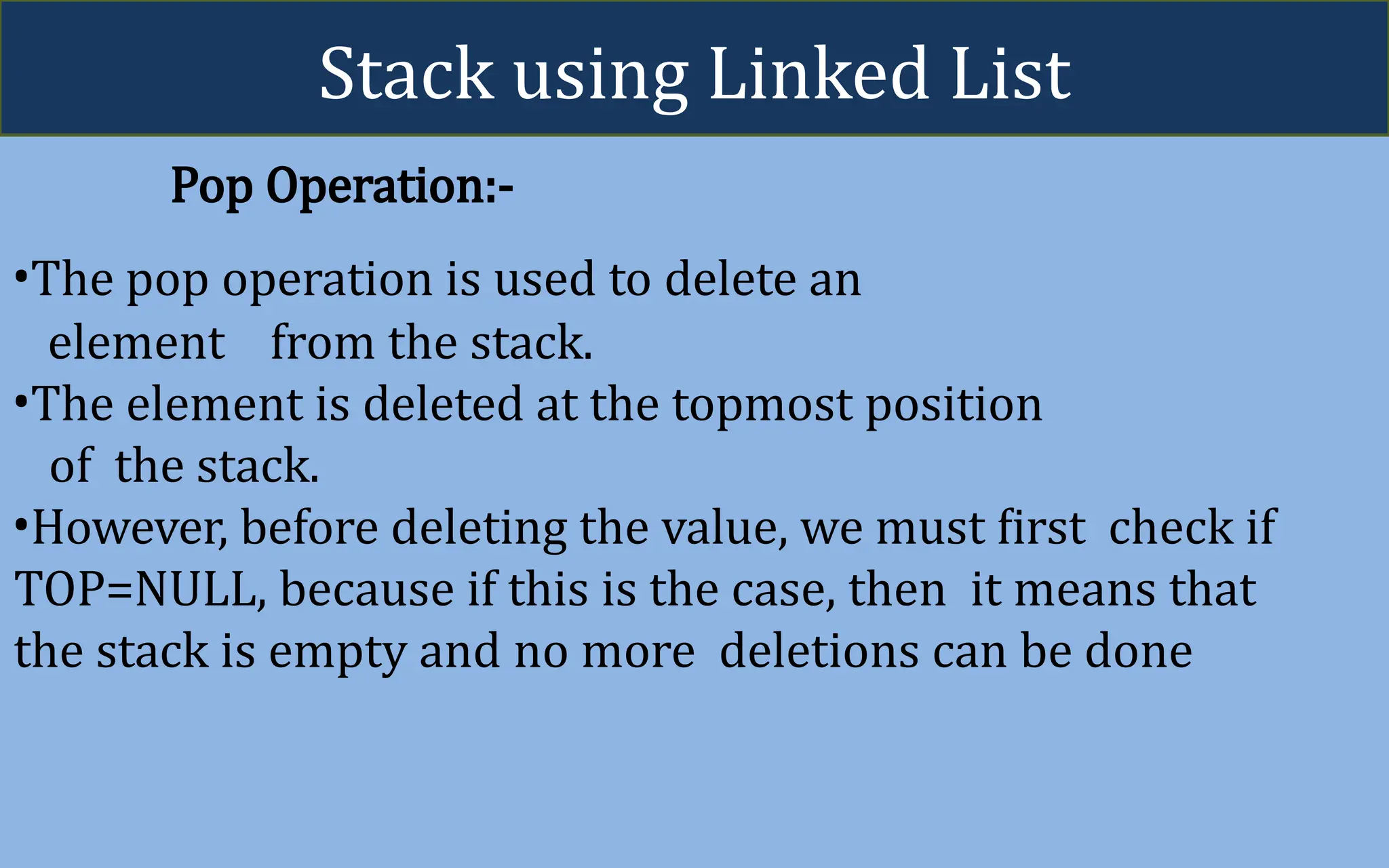 Stack using Linked List

Pop Operation:-

•The pop operation is used to delete an element from the stack.
•The element is deleted at the topmost position of the stack.
•However, before deleting the value, we must first check if TOP=NULL, because if this is the case, then it means that the stack is empty and no more deletions can be done